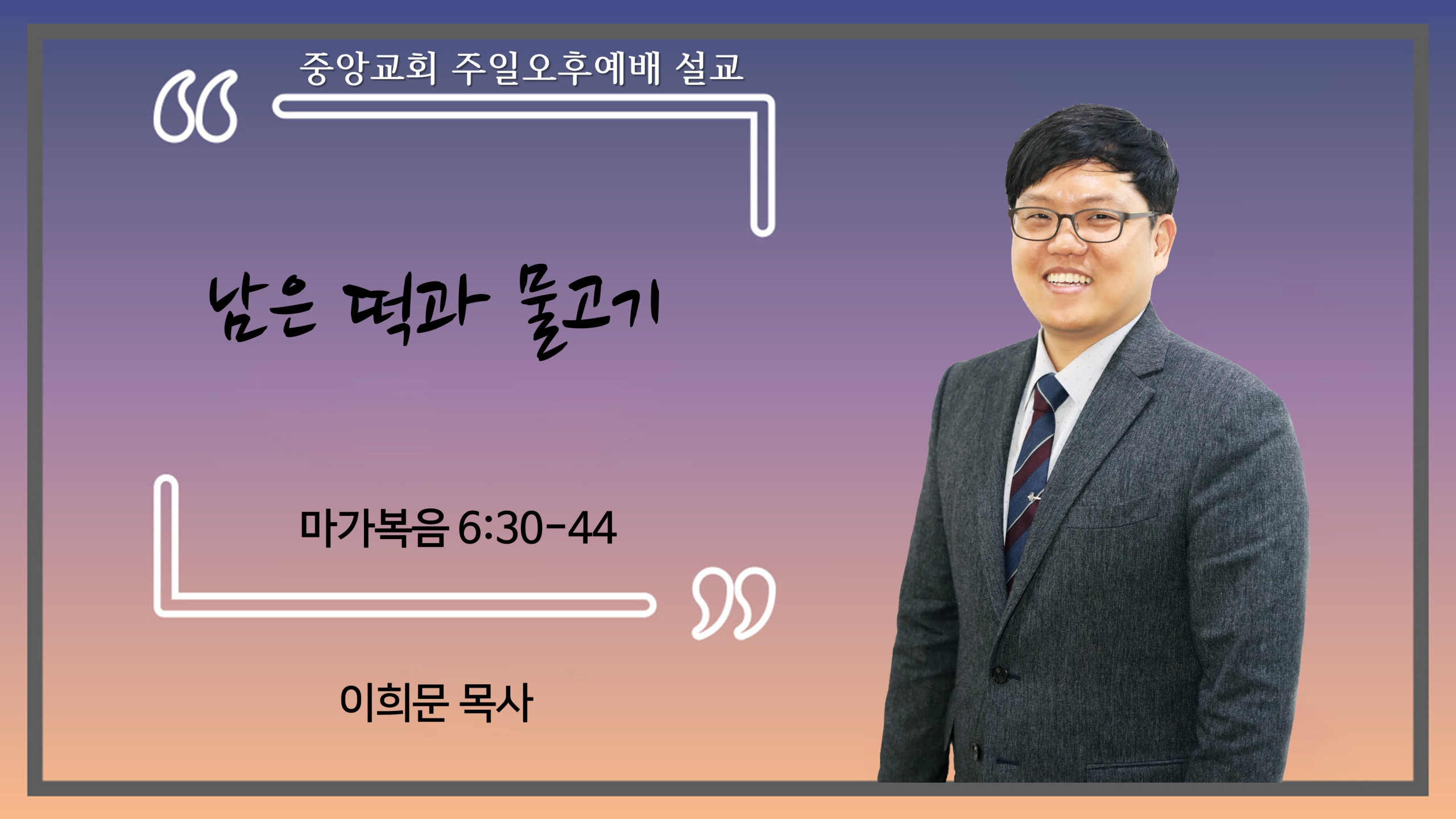 중앙교회 주일오후예배 설교

남은 떡과 물고기

마가복음 6:30-44

이희문 목사